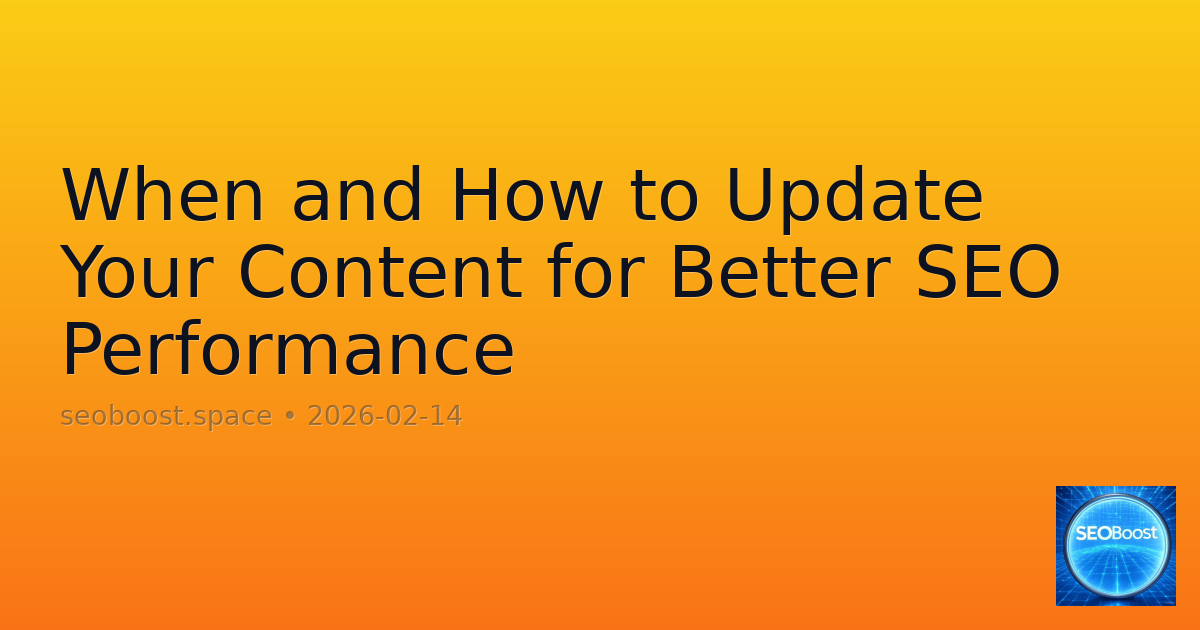 When and How to Update Your Content for Better SEO Performance

seoboost.space • 2026-02-14

SEOBoost